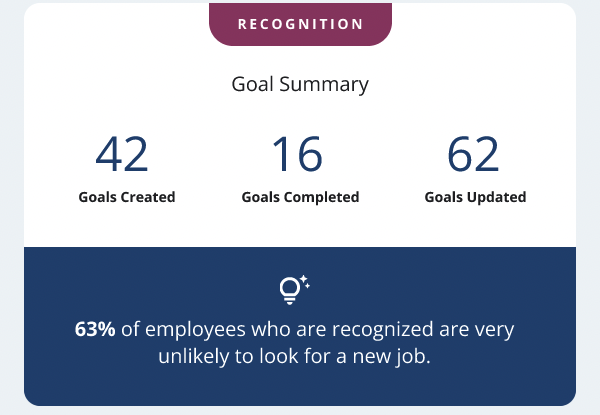 RECOGNITION

Goal Summary

42
Goals Created

16
Goals Completed

62
Goals Updated

63% of employees who are recognized are very unlikely to look for a new job.